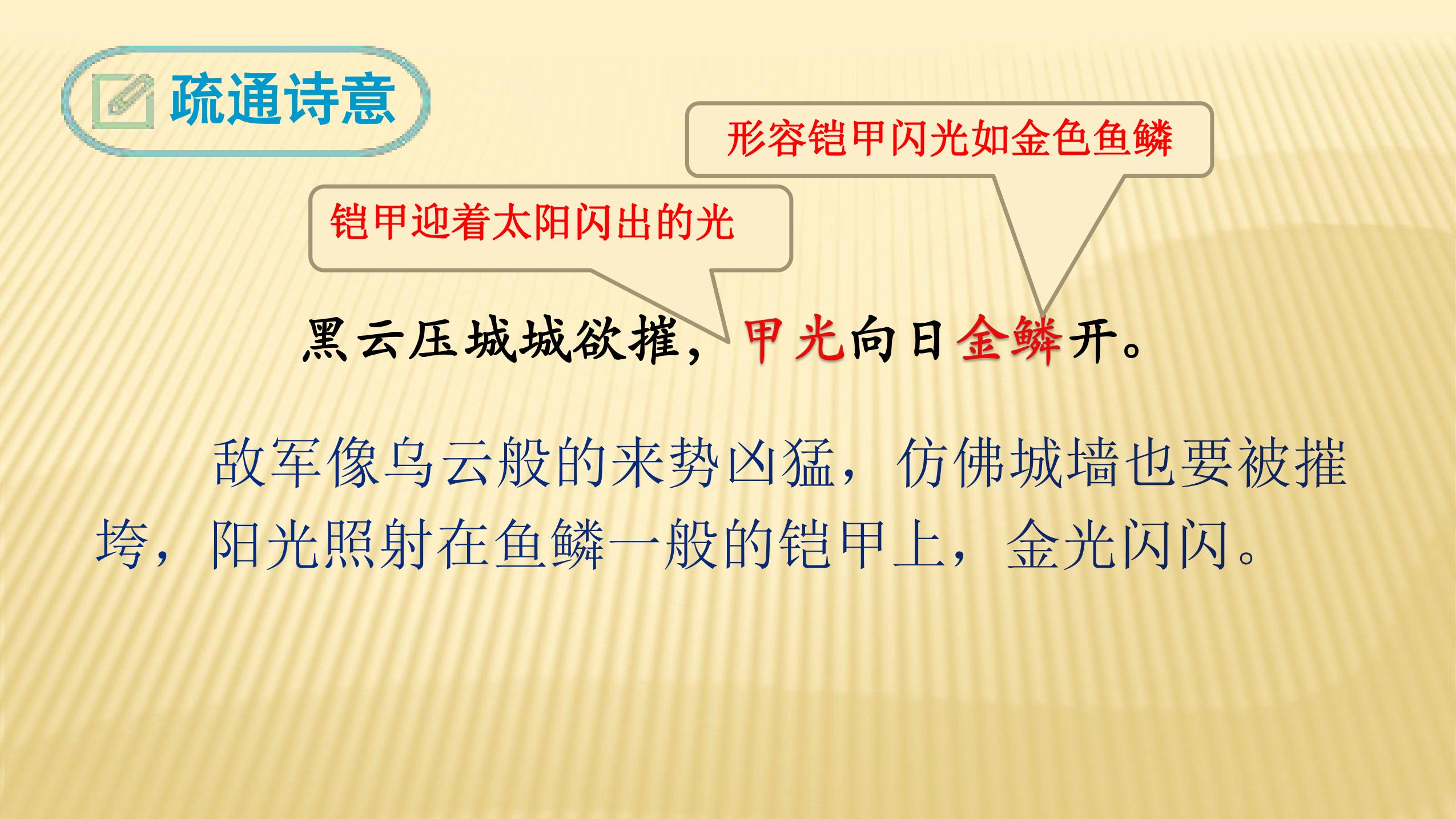 疏通诗意

形容铠甲闪光如金色鱼鳞

铠甲迎着太阳闪出的光

黑云压城城欲摧，甲光向日金鳞开。

敌军像乌云般的来势凶猛，仿佛城墙也要被摧垮，阳光照射在鱼鳞一般的铠甲上，金光闪闪。